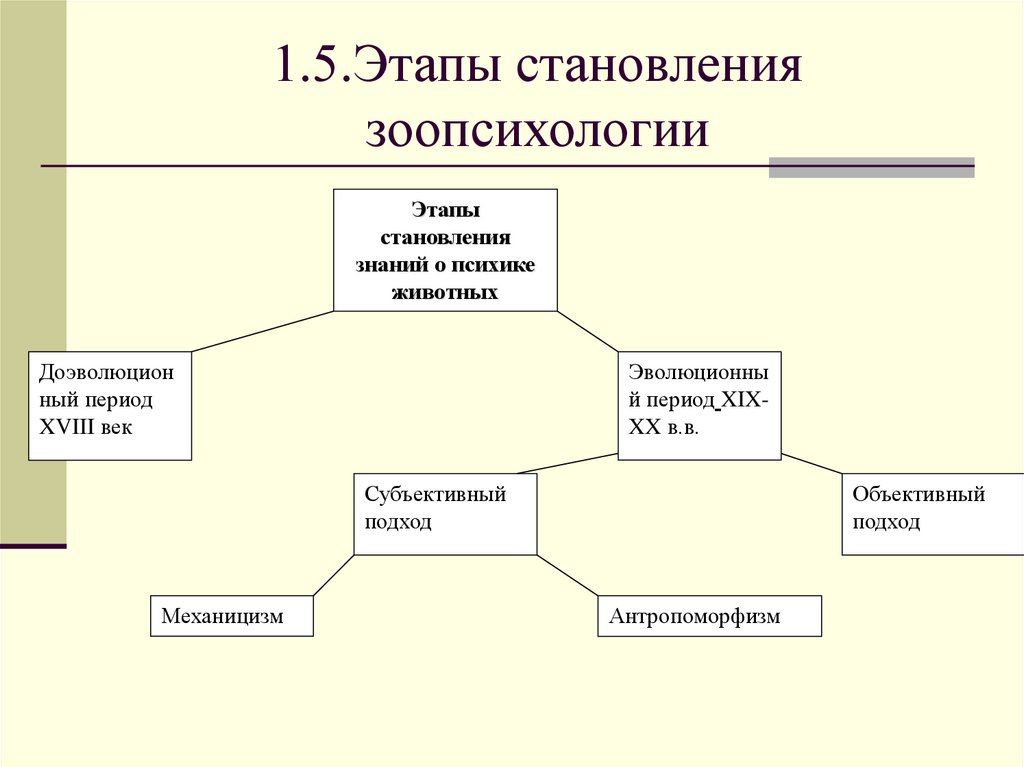 1.5.Этапы становления зоопсихологии

Этапы становления знаний о психике животных

Доэволюционный период XVIII век

Эволюционный период XIX-XX в.в.

Субъективный подход

Объективный подход

Механицизм

Антропоморфизм